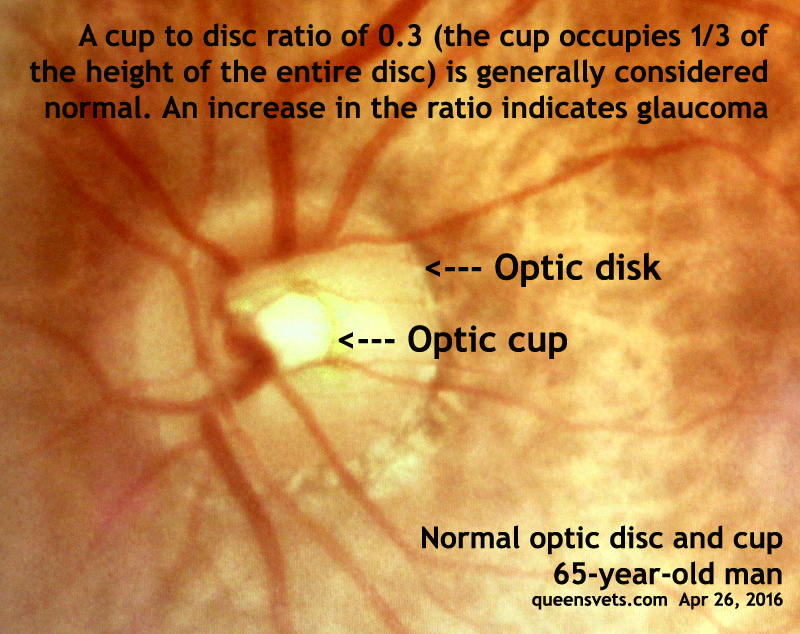 A cup to disc ratio of 0.3 (the cup occupies 1/3 of the height of the entire disc) is generally considered normal. An increase in the ratio indicates glaucoma

<--- Optic disk

<--- Optic cup

Normal optic disc and cup
65-year-old man
queensvets.com Apr 26, 2016